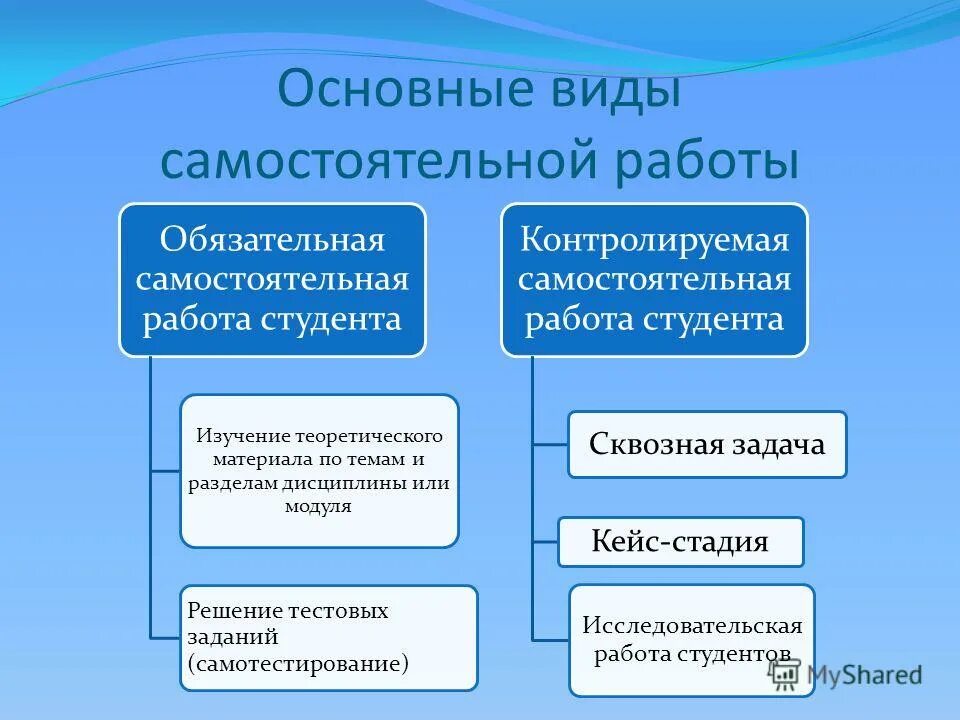 Основные виды самостоятельной работы

Обязательная самостоятельная работа студента

Изучение теоретического материала по темам и разделам дисциплины или модуля

Решение тестовых заданий (самотестирование)

Контролируемая самостоятельная работа студента

Сквозная задача

Кейс-стадия

Исследовательская работа студентов

MyShared